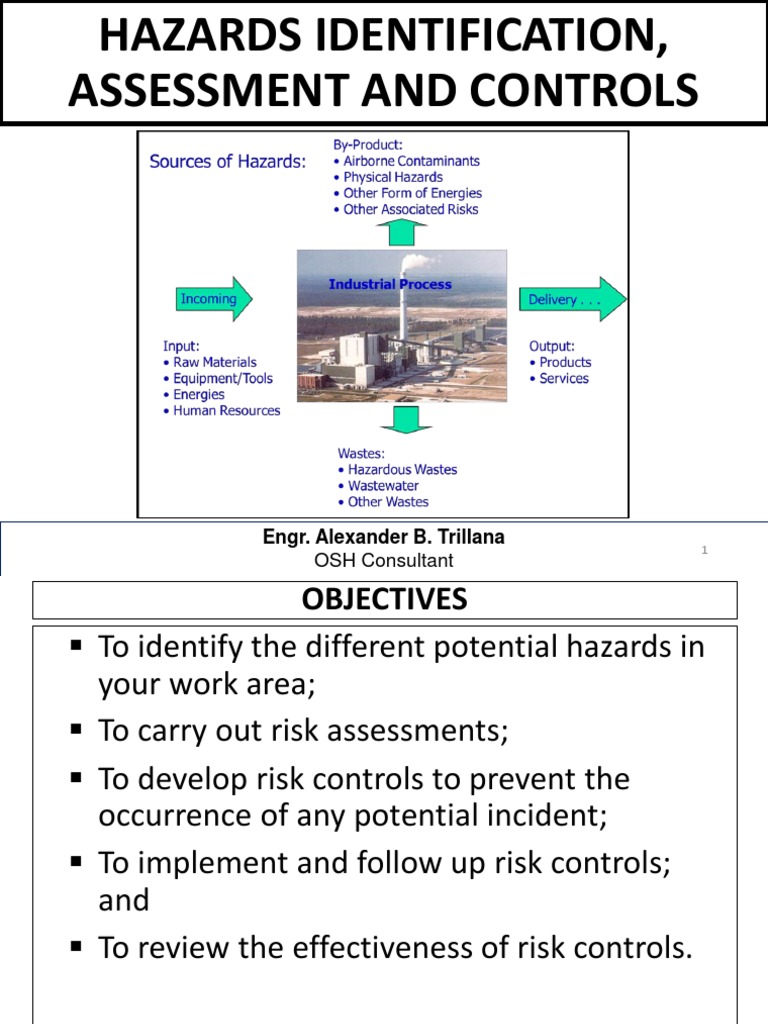 HAZARDS IDENTIFICATION, ASSESSMENT AND CONTROLS

Sources of Hazards:

By-Product:
• Airborne Contaminants
• Physical Hazards
• Other Form of Energies
• Other Associated Risks

Incoming

Industrial Process

Delivery . . .

Input:
• Raw Materials
• Equipment/Tools
• Energies
• Human Resources

Output:
• Products
• Services

Wastes:
• Hazardous Wastes
• Wastewater
• Other Wastes

Engr. Alexander B. Trillana
OSH Consultant

1

OBJECTIVES

▪ To identify the different potential hazards in your work area;
▪ To carry out risk assessments;
▪ To develop risk controls to prevent the occurrence of any potential incident;
▪ To implement and follow up risk controls; and
▪ To review the effectiveness of risk controls.